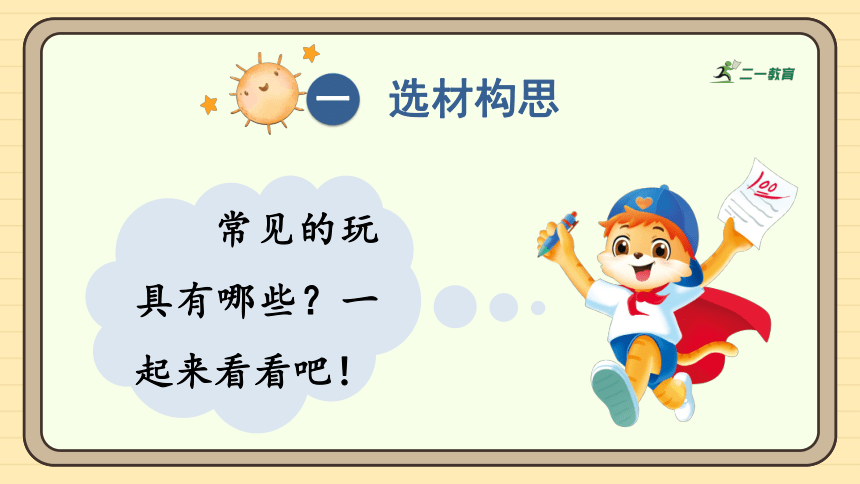 一 选材构思

二一教育

常见的玩具有哪些？一起来看看吧！

100